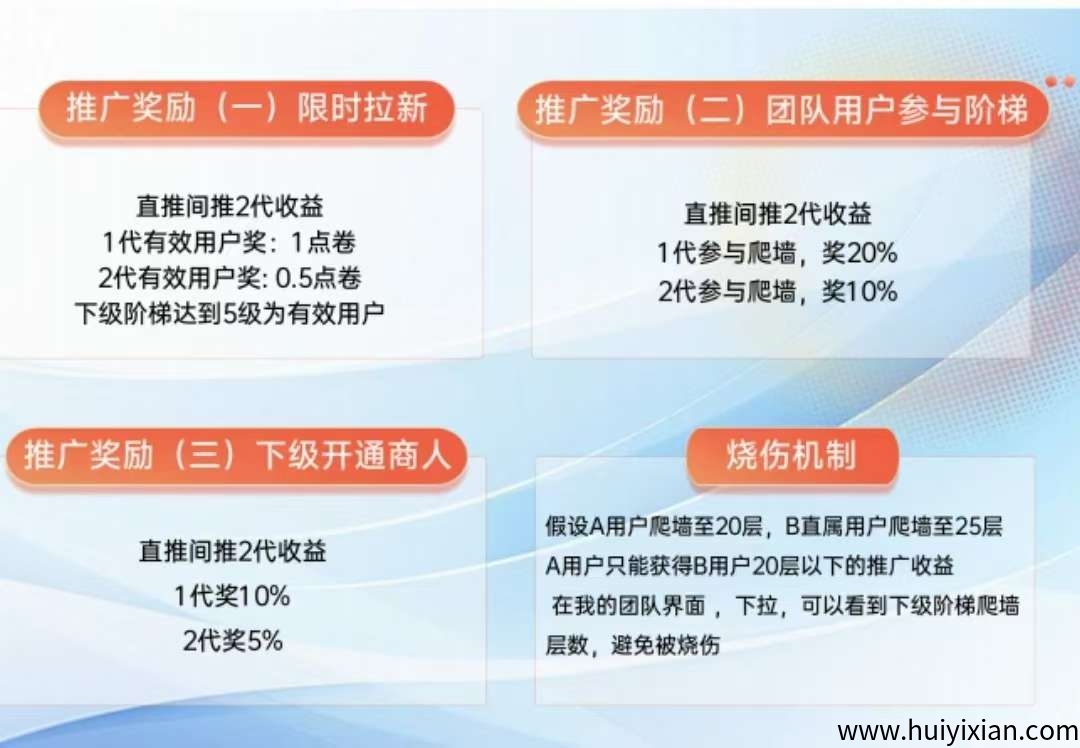 推广奖励（一）限时拉新

直推间推2代收益
1代有效用户奖：1点卷
2代有效用户奖: 0.5点卷
下级阶梯达到5级为有效用户

推广奖励（二）团队用户参与阶梯

直推间推2代收益
1代参与爬墙，奖20%
2代参与爬墙，奖10%

推广奖励（三）下级开通商人

直推间推2代收益
1代奖10%
2代奖5%

烧伤机制

假设A用户爬墙至20层，B直属用户爬墙至25层
A用户只能获得B用户20层以下的推广收益
在我的团队界面，下拉，可以看到下级阶梯爬墙层数，避免被烧伤

www.huiyixian.com